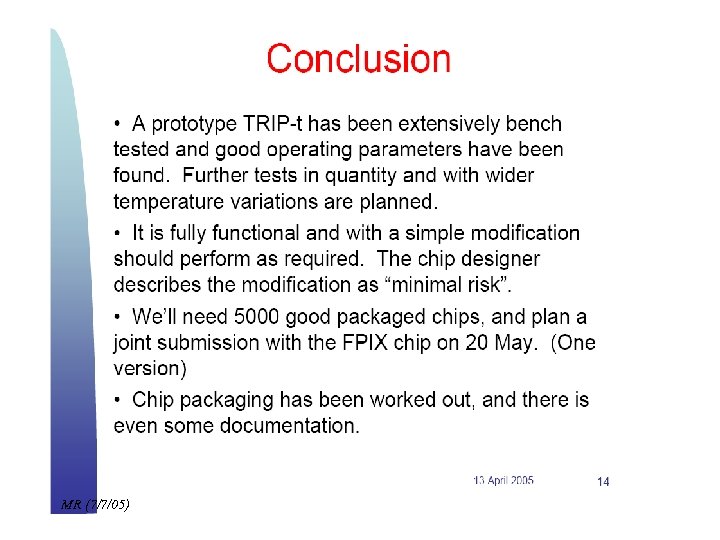 Conclusion

• A prototype TRIP-t has been extensively bench tested and good operating parameters have been found. Further tests in quantity and with wider temperature variations are planned.

• It is fully functional and with a simple modification should perform as required. The chip designer describes the modification as “minimal risk”.

• We’ll need 5000 good packaged chips, and plan a joint submission with the FPIX chip on 20 May. (One version)

• Chip packaging has been worked out, and there is even some documentation.

13 April 2005

14

MR (7/7/05)